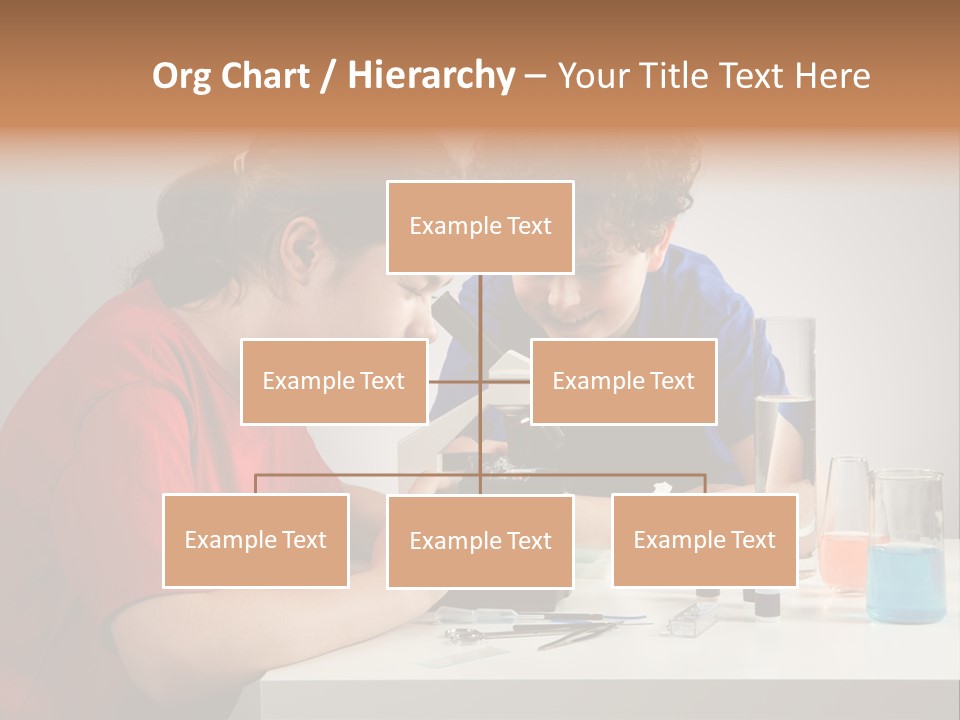 Org Chart / Hierarchy – Your Title Text Here

Example Text

Example Text

Example Text

Example Text

Example Text

Example Text